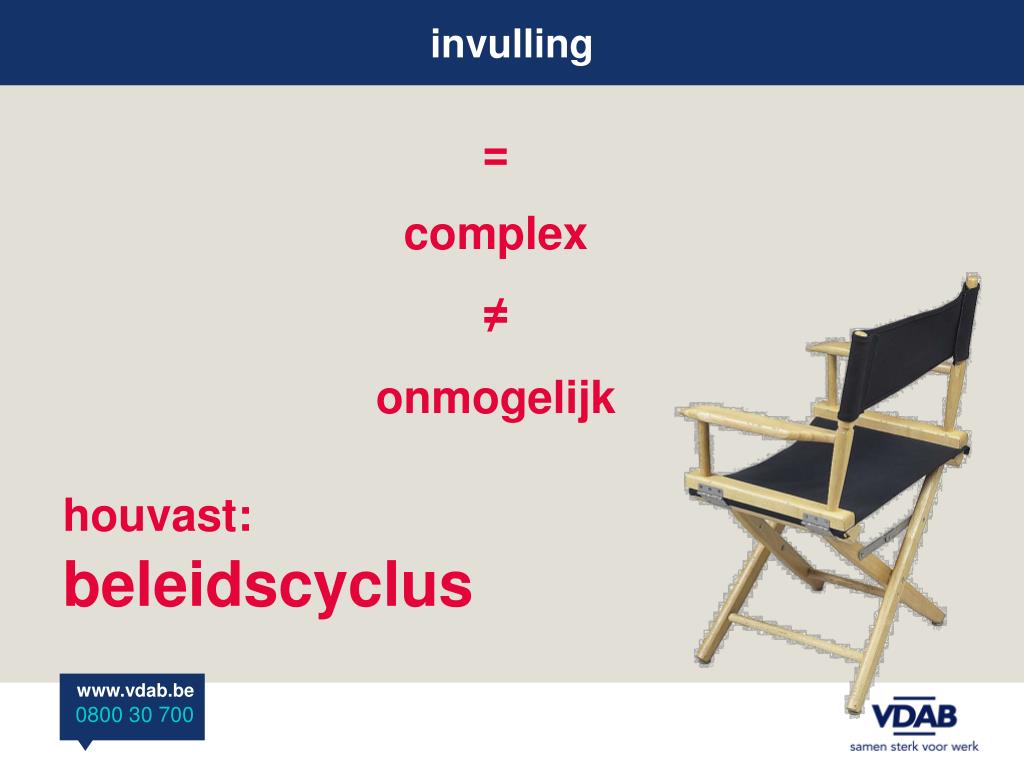 invulling

=

complex

≠

onmogelijk

houvast:
beleidscyclus

www.vdab.be
0800 30 700

VDAB
samen sterk voor werk